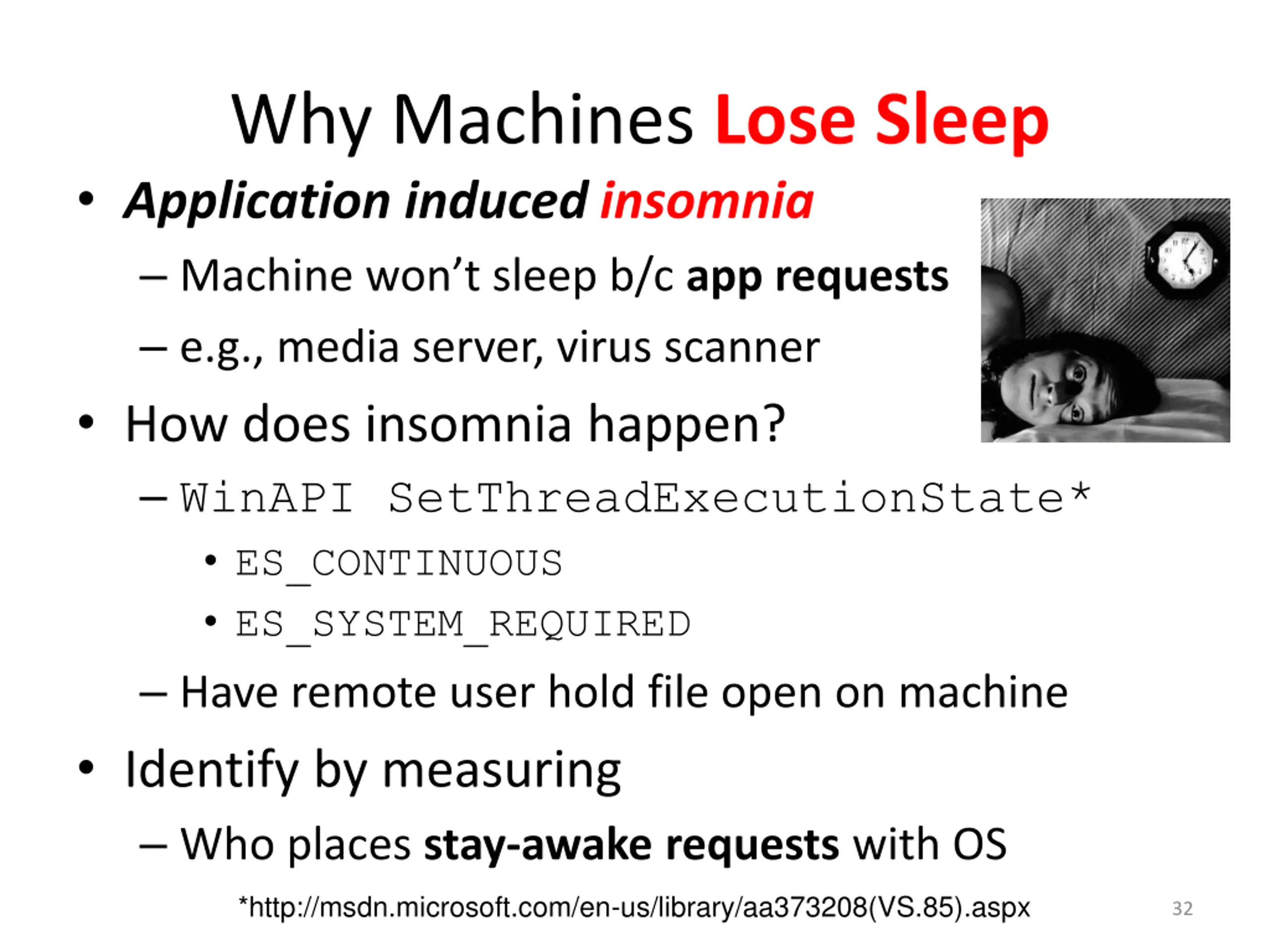 Why Machines Lose Sleep

• Application induced insomnia
– Machine won't sleep b/c app requests
– e.g., media server, virus scanner

• How does insomnia happen?
– WinAPI SetThreadExecutionState*
• ES_CONTINUOUS
• ES_SYSTEM_REQUIRED
– Have remote user hold file open on machine

• Identify by measuring
– Who places stay-awake requests with OS

*http://msdn.microsoft.com/en-us/library/aa373208(VS.85).aspx

32